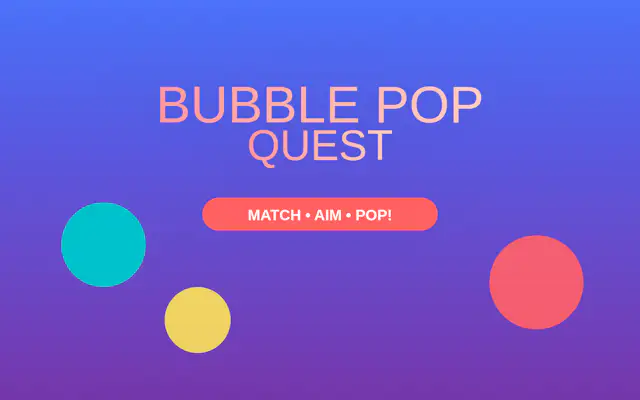 BUBBLE POP
QUEST

MATCH • AIM • POP!